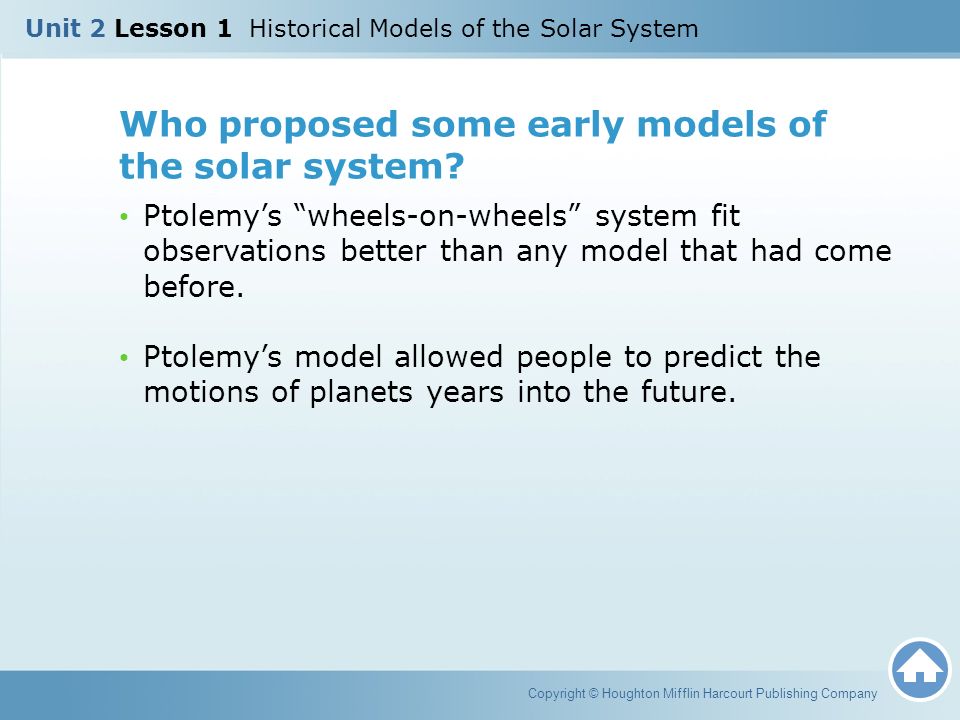 Unit 2 Lesson 1 Historical Models of the Solar System

Who proposed some early models of the solar system?

• Ptolemy’s “wheels-on-wheels” system fit observations better than any model that had come before.

• Ptolemy’s model allowed people to predict the motions of planets years into the future.

Copyright © Houghton Mifflin Harcourt Publishing Company